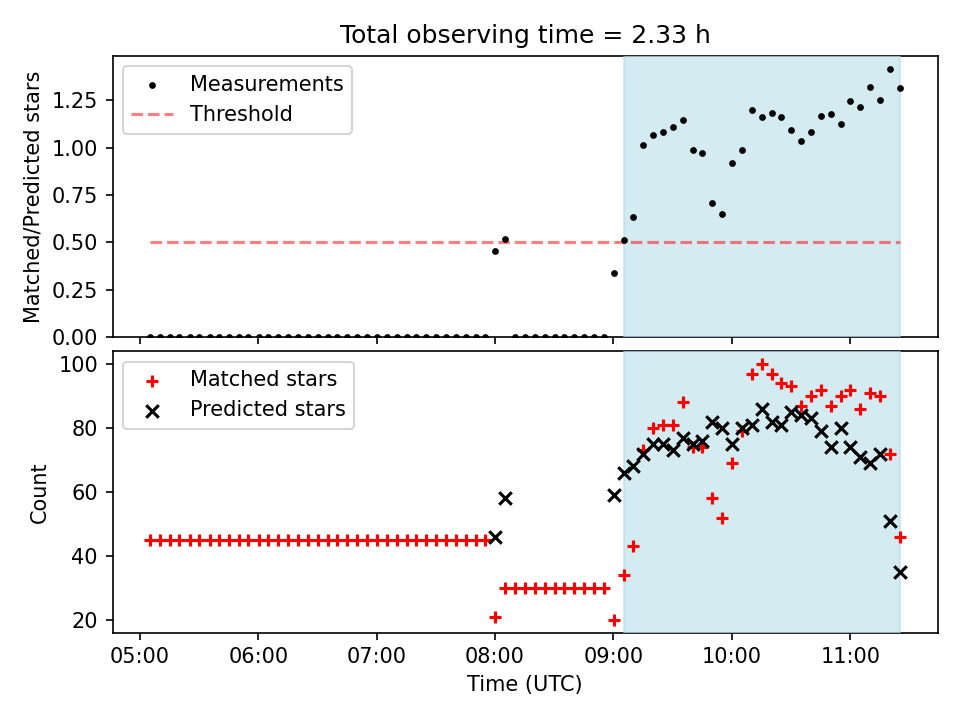 Total observing time = 2.33 h

Measurements
Threshold

Matched/Predicted stars

1.25
1.00
0.75
0.50
0.25
0.00

Matched stars
Predicted stars

Count

100
80
60
40
20

05:00 06:00 07:00 08:00 09:00 10:00 11:00

Time (UTC)